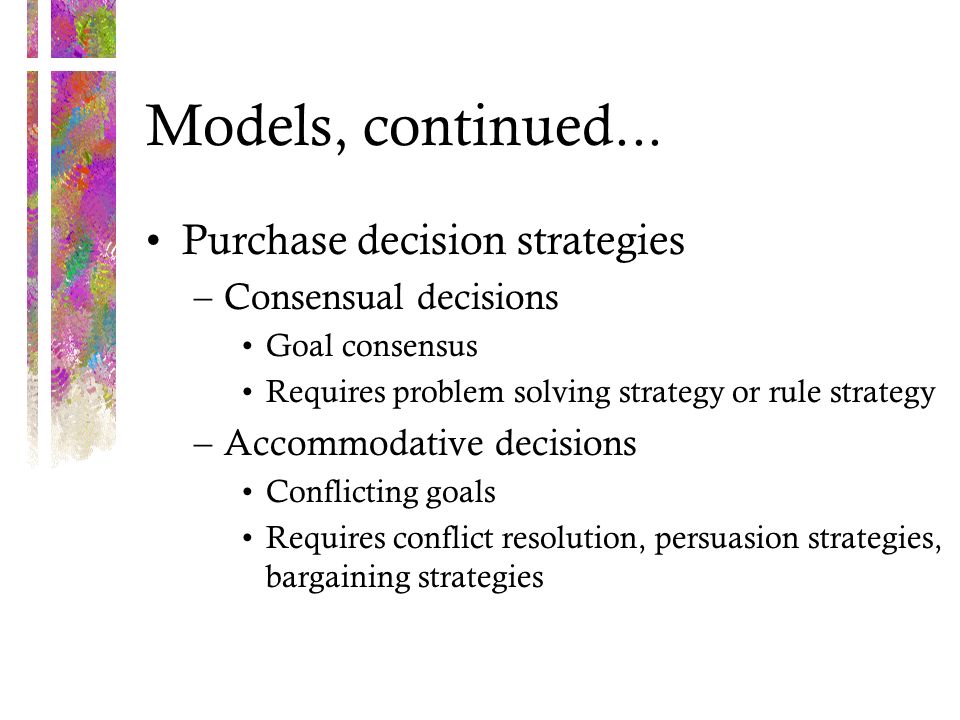 Models, continued...

• Purchase decision strategies
– Consensual decisions
• Goal consensus
• Requires problem solving strategy or rule strategy
– Accommodative decisions
• Conflicting goals
• Requires conflict resolution, persuasion strategies, bargaining strategies